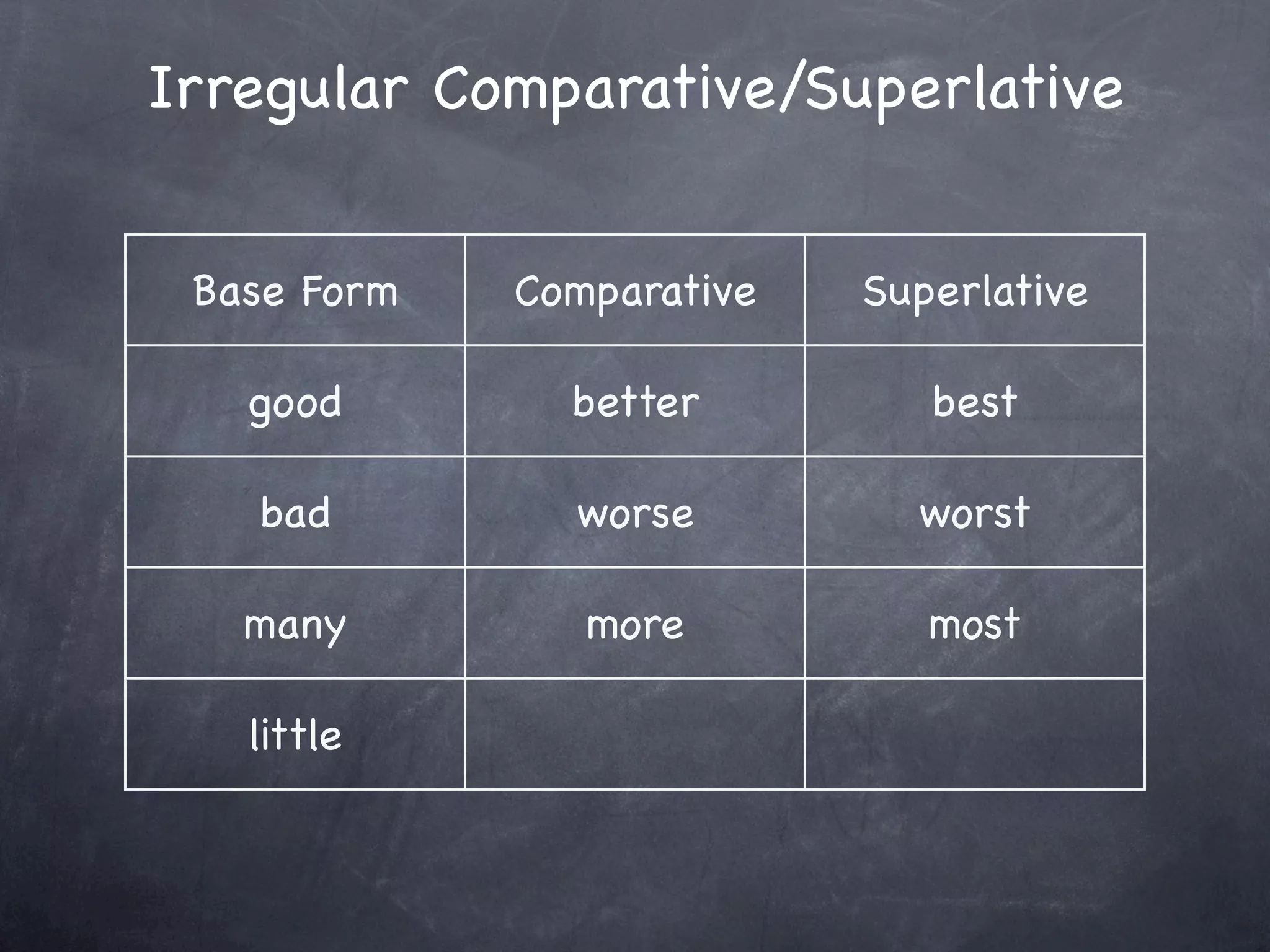 Irregular Comparative/Superlative

| Base Form | Comparative | Superlative |
|---|---|---|
| good | better | best |
| bad | worse | worst |
| many | more | most |
| little | | |